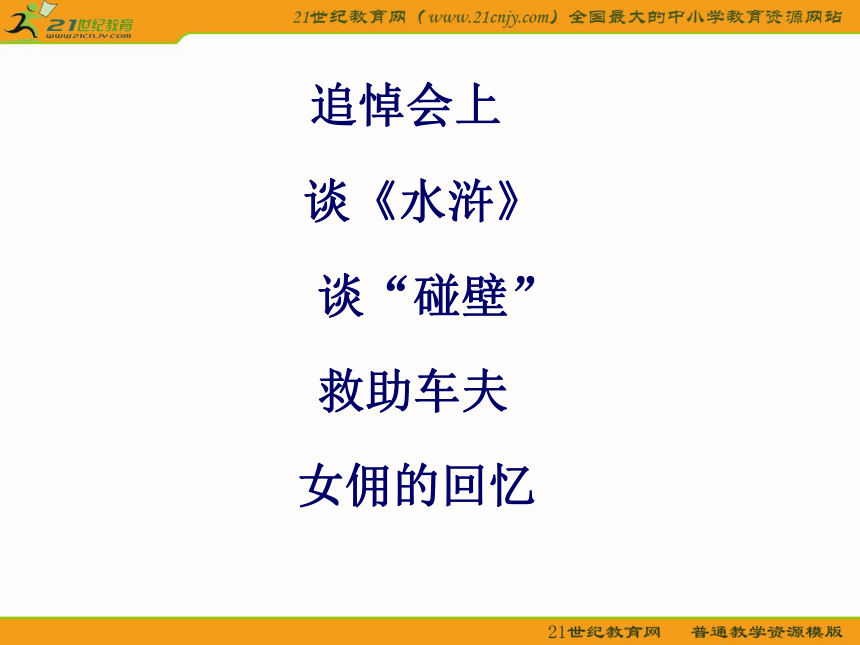 21世纪教育
www.21cnjy.com

21世纪教育网（www.21cnjy.com）全国最大的中小学教育资源网站

追悼会上

谈《水浒》

谈“碰壁”

救助车夫

女佣的回忆

21世纪教育网 普通教学资源模版